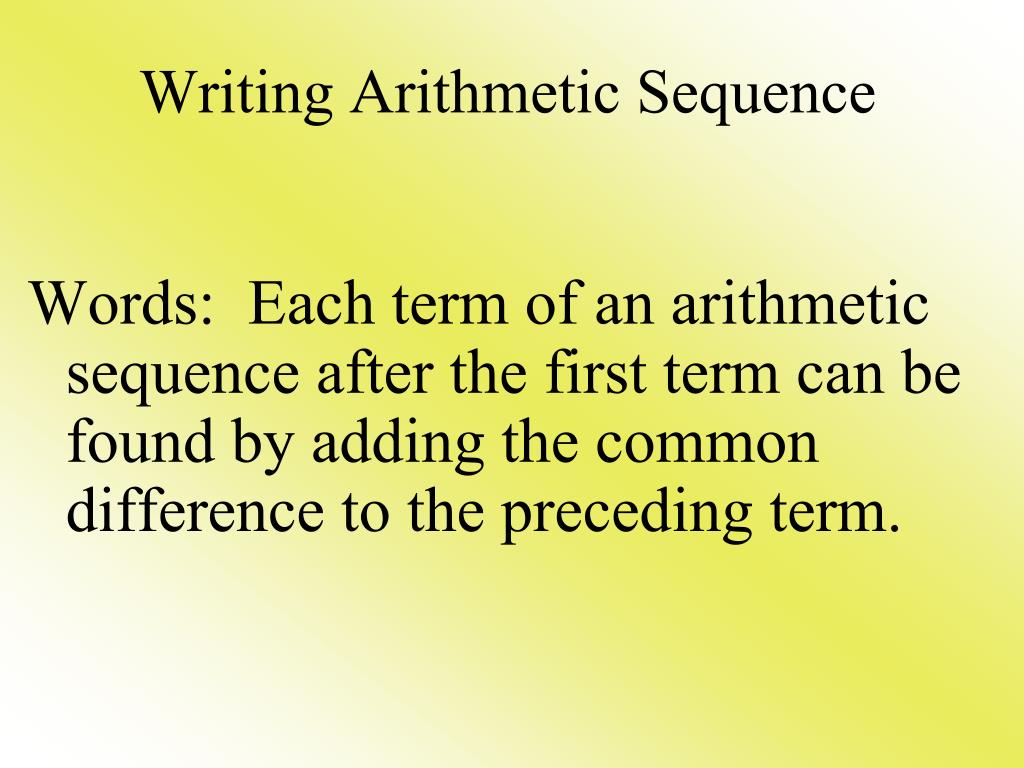 Writing Arithmetic Sequence

Words: Each term of an arithmetic sequence after the first term can be found by adding the common difference to the preceding term.